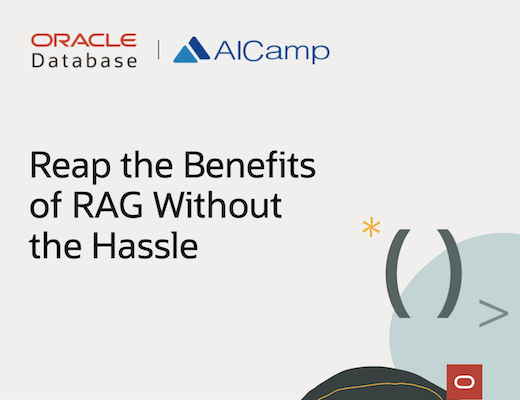 ORACLE
Database | AICamp

Reap the Benefits of RAG Without the Hassle

*
( )
>